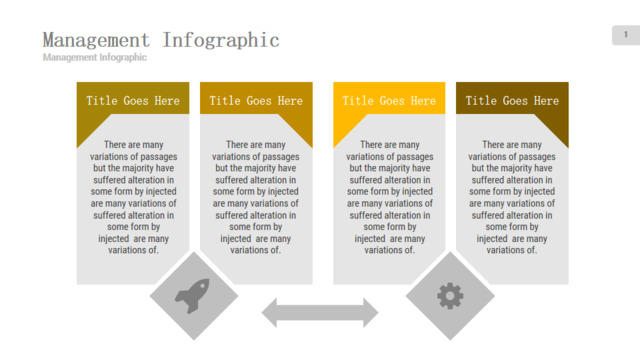 Management Infographic
Management Infographic

1

Title Goes Here

There are many variations of passages but the majority have suffered alteration in some form by injected are many variations of suffered alteration in some form by injected are many variations of.

Title Goes Here

There are many variations of passages but the majority have suffered alteration in some form by injected are many variations of suffered alteration in some form by injected are many variations of.

Title Goes Here

There are many variations of passages but the majority have suffered alteration in some form by injected are many variations of suffered alteration in some form by injected are many variations of.

Title Goes Here

There are many variations of passages but the majority have suffered alteration in some form by injected are many variations of suffered alteration in some form by injected are many variations of.